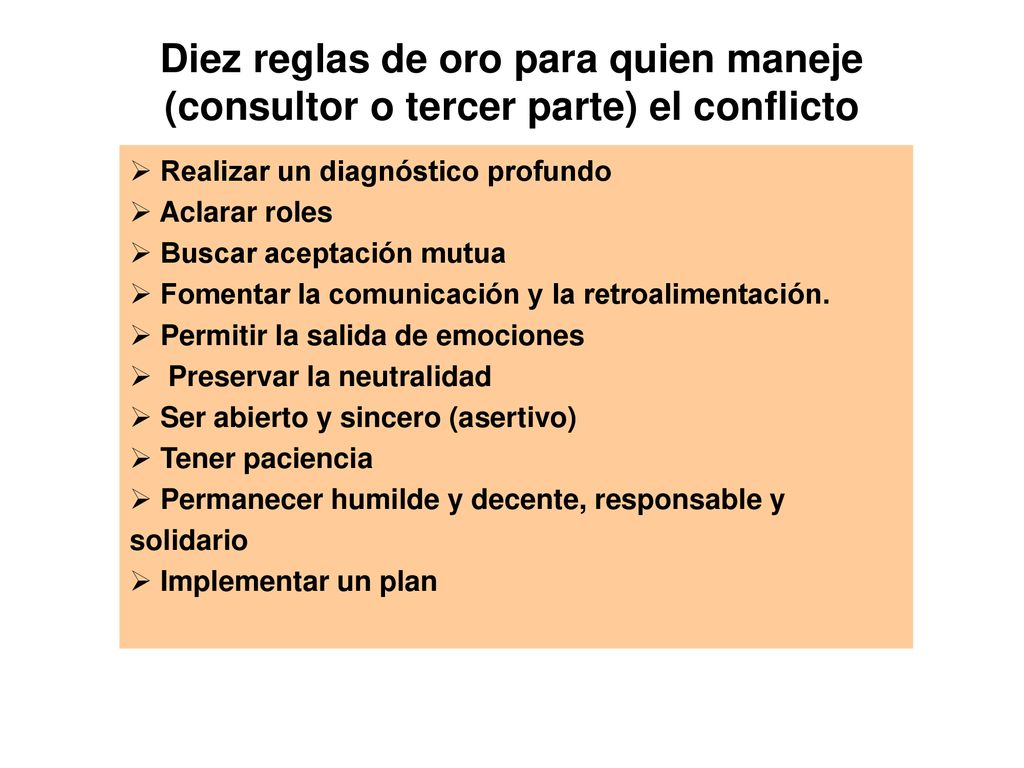 Diez reglas de oro para quien maneje (consultor o tercer parte) el conflicto

➢ Realizar un diagnóstico profundo
➢ Aclarar roles
➢ Buscar aceptación mutua
➢ Fomentar la comunicación y la retroalimentación.
➢ Permitir la salida de emociones
➢ Preservar la neutralidad
➢ Ser abierto y sincero (asertivo)
➢ Tener paciencia
➢ Permanecer humilde y decente, responsable y solidario
➢ Implementar un plan